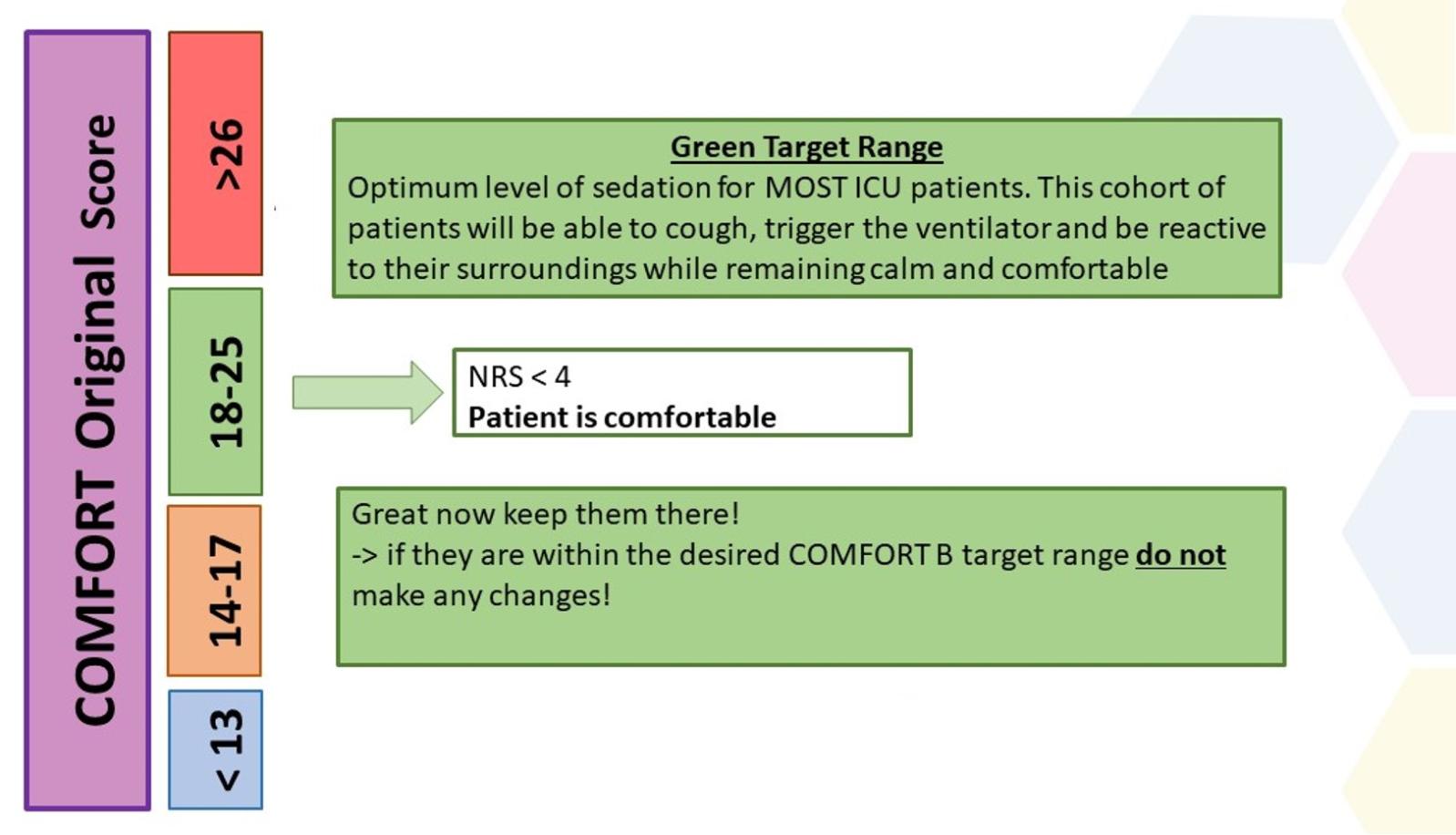 COMFORT Original Score

>26

18-25

14-17

< 13

Green Target Range
Optimum level of sedation for MOST ICU patients. This cohort of patients will be able to cough, trigger the ventilator and be reactive to their surroundings while remaining calm and comfortable

NRS < 4
Patient is comfortable

Great now keep them there!
-> if they are within the desired COMFORT B target range do not make any changes!